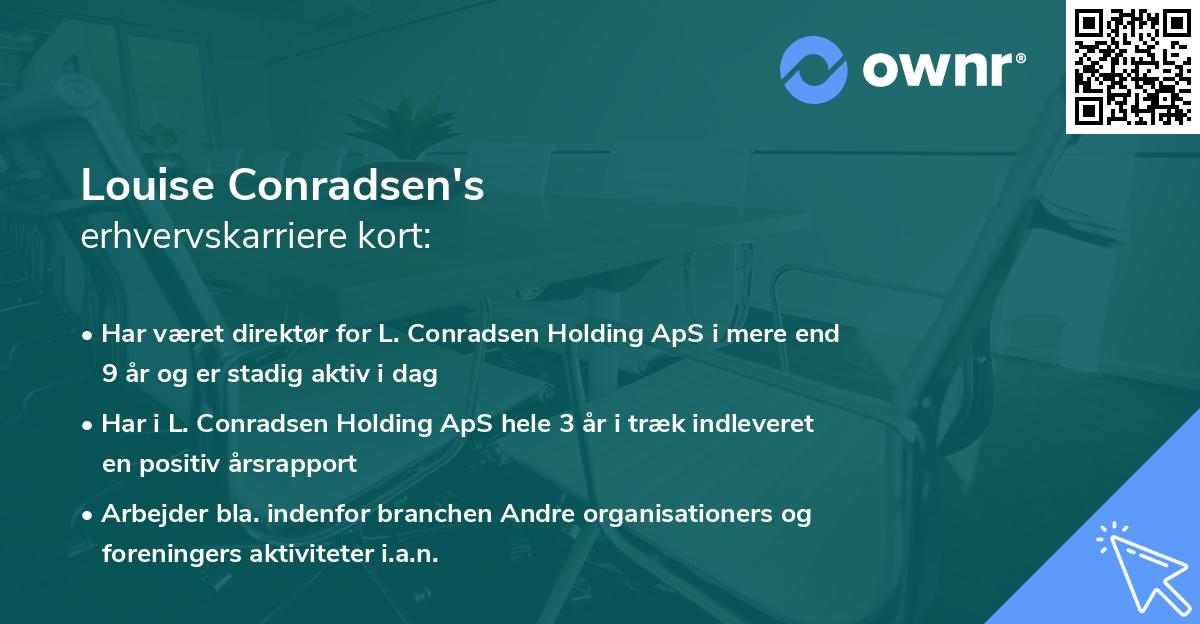 ownr®

Louise Conradsen's
erhvervskarriere kort:

• Har været direktør for L. Conradsen Holding ApS i mere end 9 år og er stadig aktiv i dag

• Har i L. Conradsen Holding ApS hele 3 år i træk indleveret en positiv årsrapport

• Arbejder bla. indenfor branchen Andre organisationers og foreningers aktiviteter i.a.n.